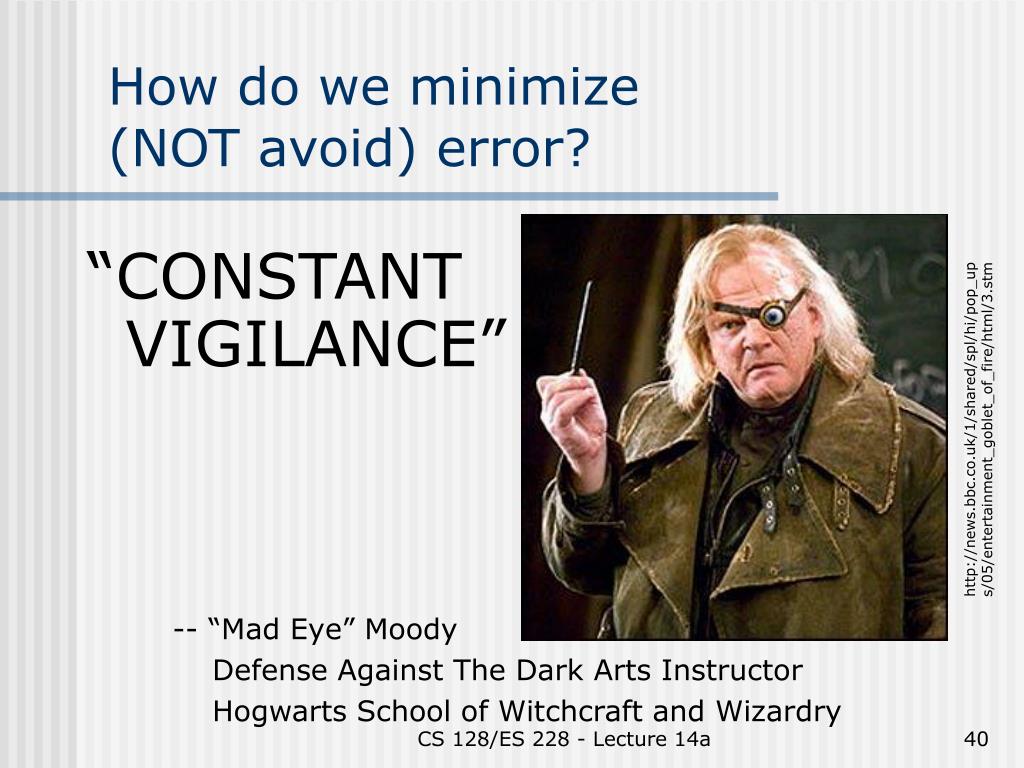 How do we minimize (NOT avoid) error?

“CONSTANT VIGILANCE”

http://news.bbc.co.uk/1/shared/spl/hi/pop_ups/05/entertainment_goblet_of_fire/html/3.stm

-- “Mad Eye” Moody
Defense Against The Dark Arts Instructor
Hogwarts School of Witchcraft and Wizardry

CS 128/ES 228 - Lecture 14a

40